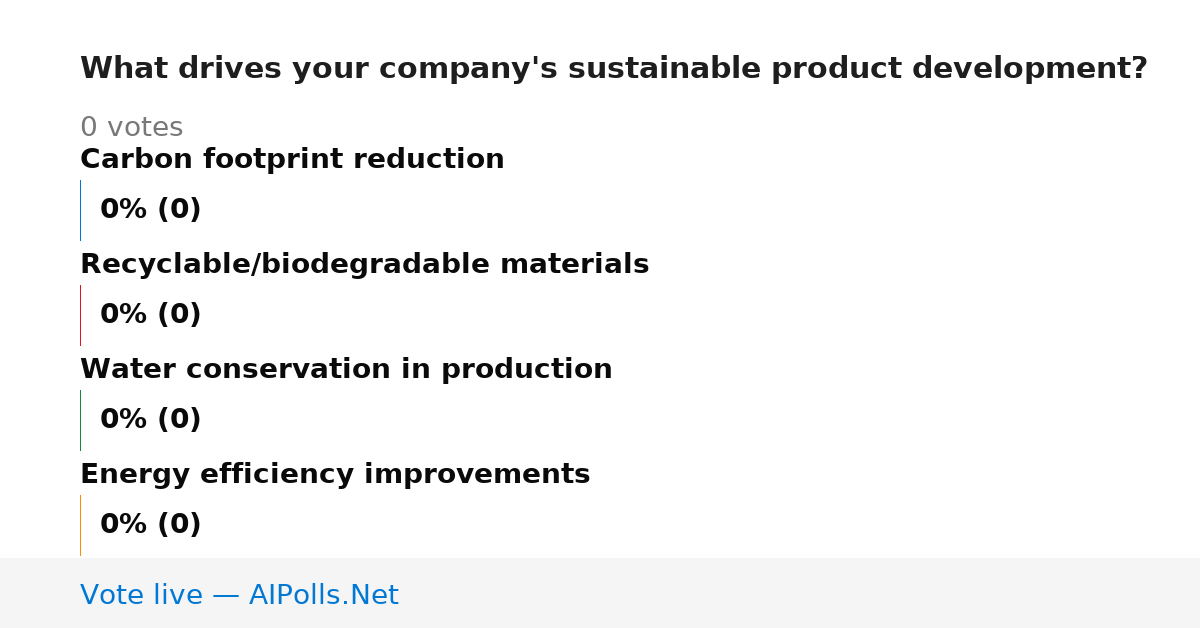 What drives your company's sustainable product development?

0 votes

Carbon footprint reduction

0% (0)

Recyclable/biodegradable materials

0% (0)

Water conservation in production

0% (0)

Energy efficiency improvements

0% (0)

Vote live — AIPolls.Net